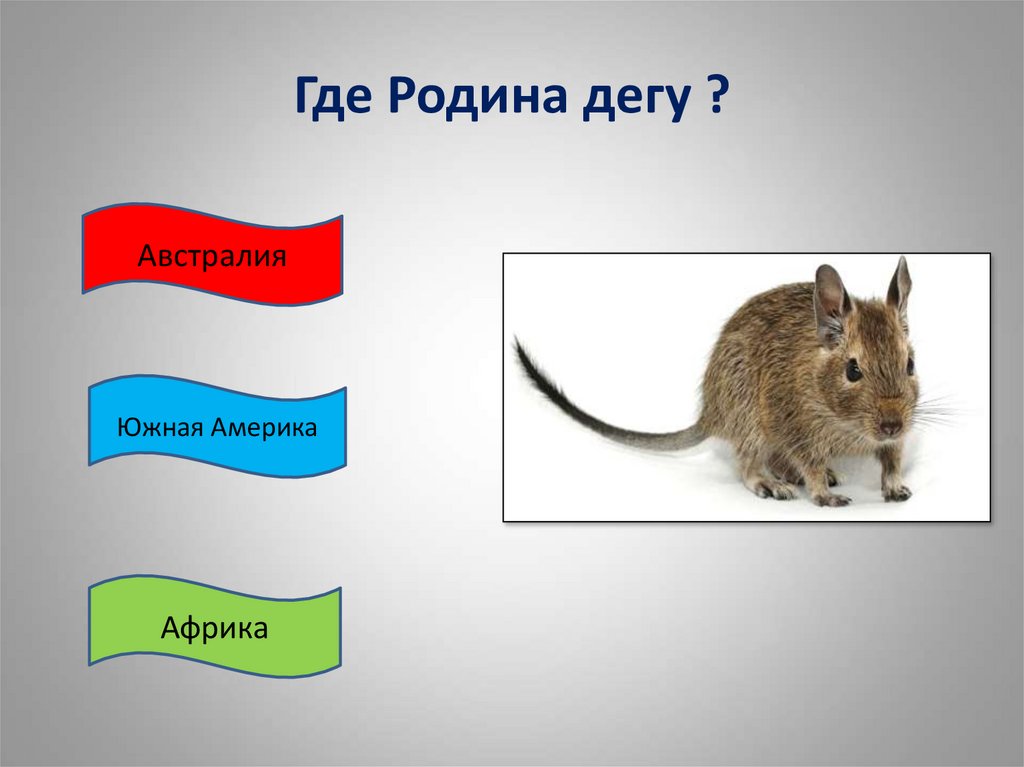 Где Родина дегу ?

Австралия

Южная Америка

Африка